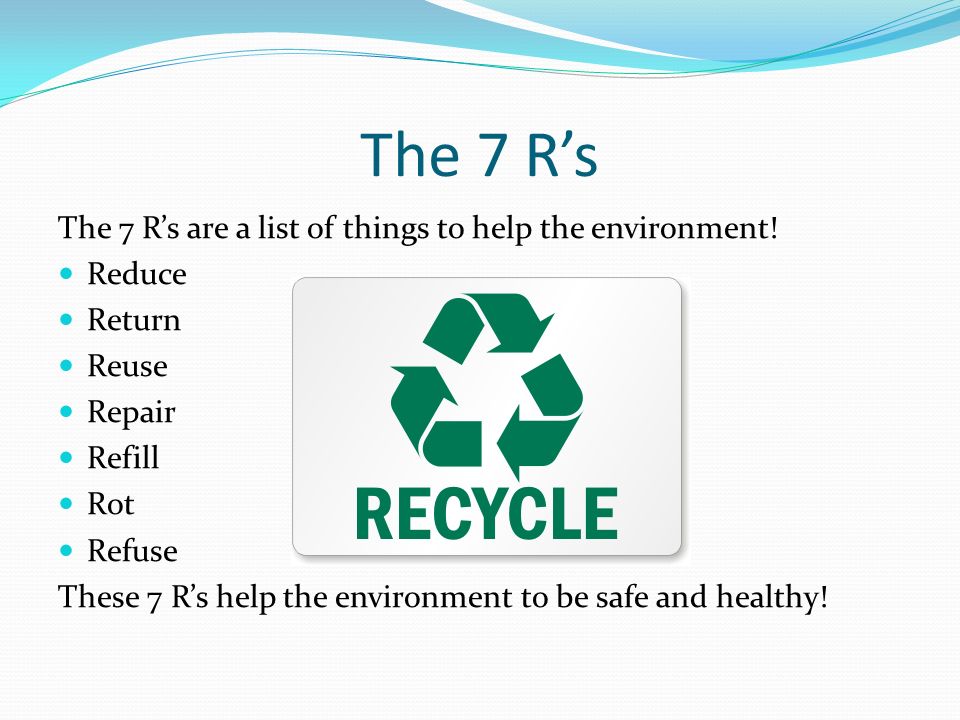 The 7 R’s

The 7 R’s are a list of things to help the environment!

- Reduce
- Return
- Reuse
- Repair
- Refill
- Rot
- Refuse

RECYCLE

These 7 R’s help the environment to be safe and healthy!